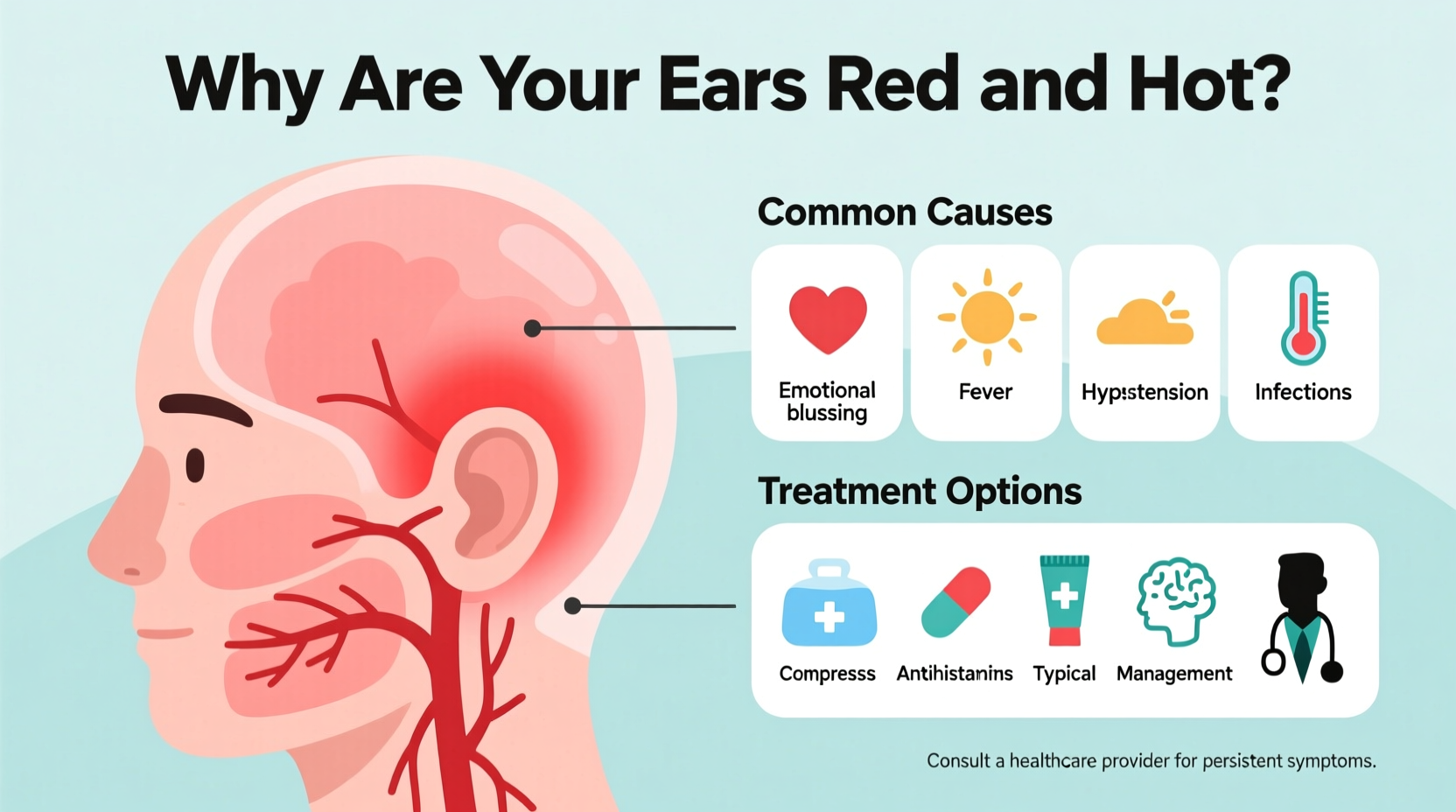 Why Are Your Ears Red and Hot?

Common Causes

Emotional blussing

Fever

Hyp:stension

Infections

Treatment Options

Compresss

Antihistanins

Typical

Management

Consult a healthcare provider for persistent symptoms.